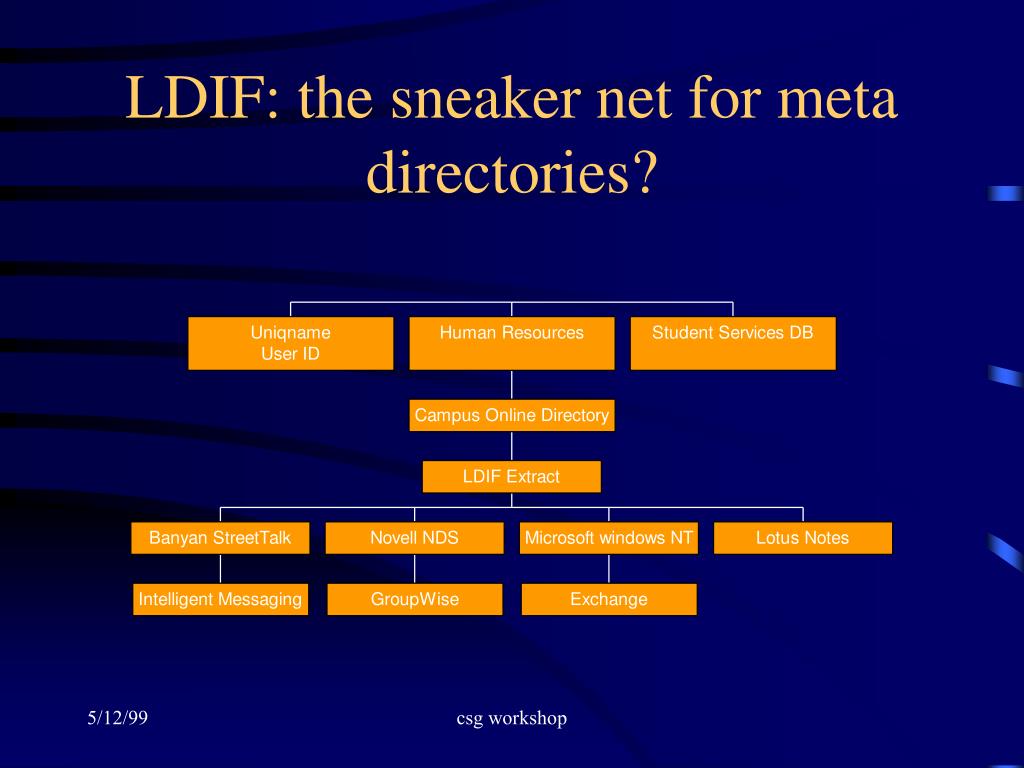 LDIF: the sneaker net for meta directories?

Uniqname
User ID

Human Resources

Student Services DB

Campus Online Directory

LDIF Extract

Banyan StreetTalk

Novell NDS

Microsoft windows NT

Lotus Notes

Intelligent Messaging

GroupWise

Exchange

5/12/99

csg workshop